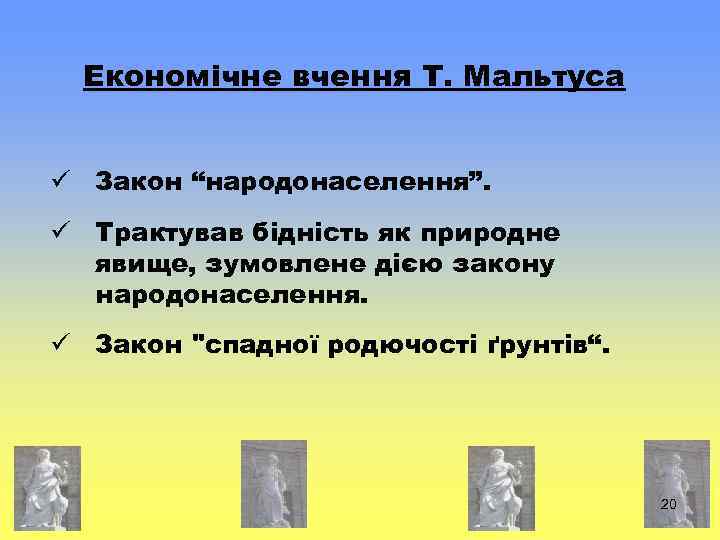 Економічне вчення Т. Мальтуса

✓ Закон “народонаселення”.

✓ Трактував бідність як природне явище, зумовлене дією закону народонаселення.

✓ Закон "спадної родючості ґрунтів“.

20